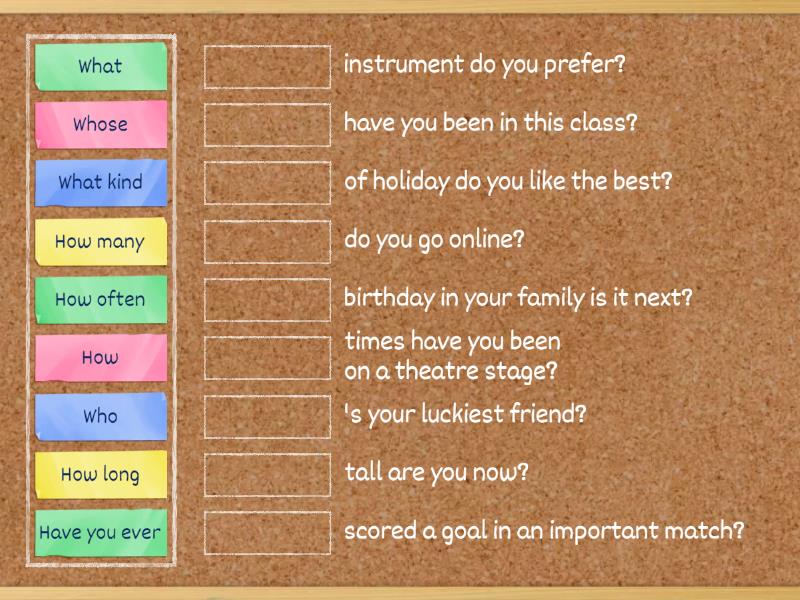 What
Whose
What kind
How many
How often
How
Who
How long
Have you ever

instrument do you prefer?
have you been in this class?
of holiday do you like the best?
do you go online?
birthday in your family is it next?
times have you been on a theatre stage?
's your luckiest friend?
tall are you now?
scored a goal in an important match?